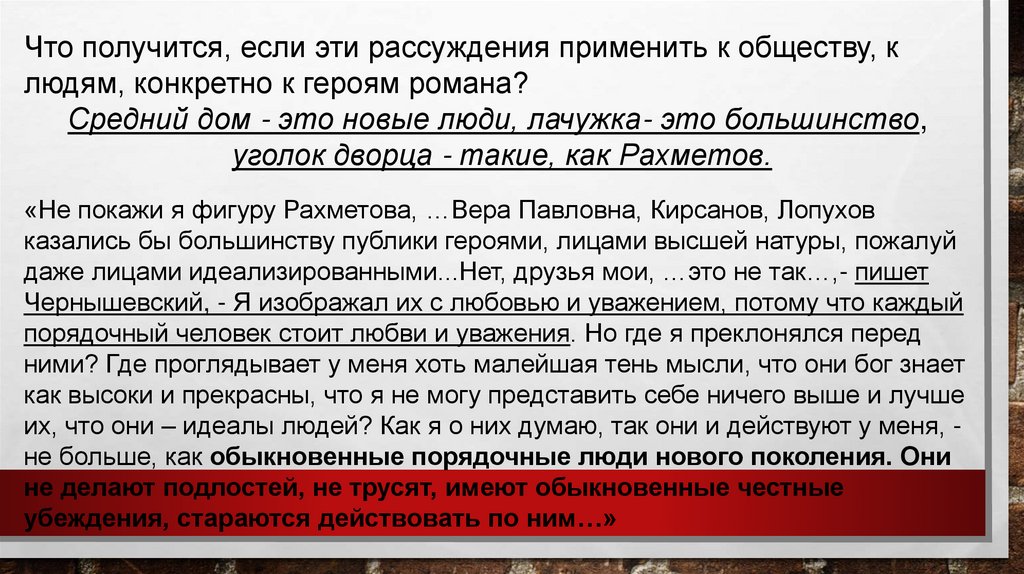 Что получится, если эти рассуждения применить к обществу, к людям, конкретно к героям романа?

Средний дом - это новые люди, лачужка- это большинство, уголок дворца - такие, как Рахметов.

«Не покажи я фигуру Рахметова, …Вера Павловна, Кирсанов, Лопухов казались бы большинству публики героями, лицами высшей натуры, пожалуй даже лицами идеализированными...Нет, друзья мои, …это не так…,- пишет Чернышевский, - Я изображал их с любовью и уважением, потому что каждый порядочный человек стоит любви и уважения. Но где я преклонялся перед ними? Где проглядывает у меня хоть малейшая тень мысли, что они бог знает как высоки и прекрасны, что я не могу представить себе ничего выше и лучше их, что они – идеалы людей? Как я о них думаю, так они и действуют у меня, - не больше, как обыкновенные порядочные люди нового поколения. Они не делают подлостей, не трусят, имеют обыкновенные честные убеждения, стараются действовать по ним…»